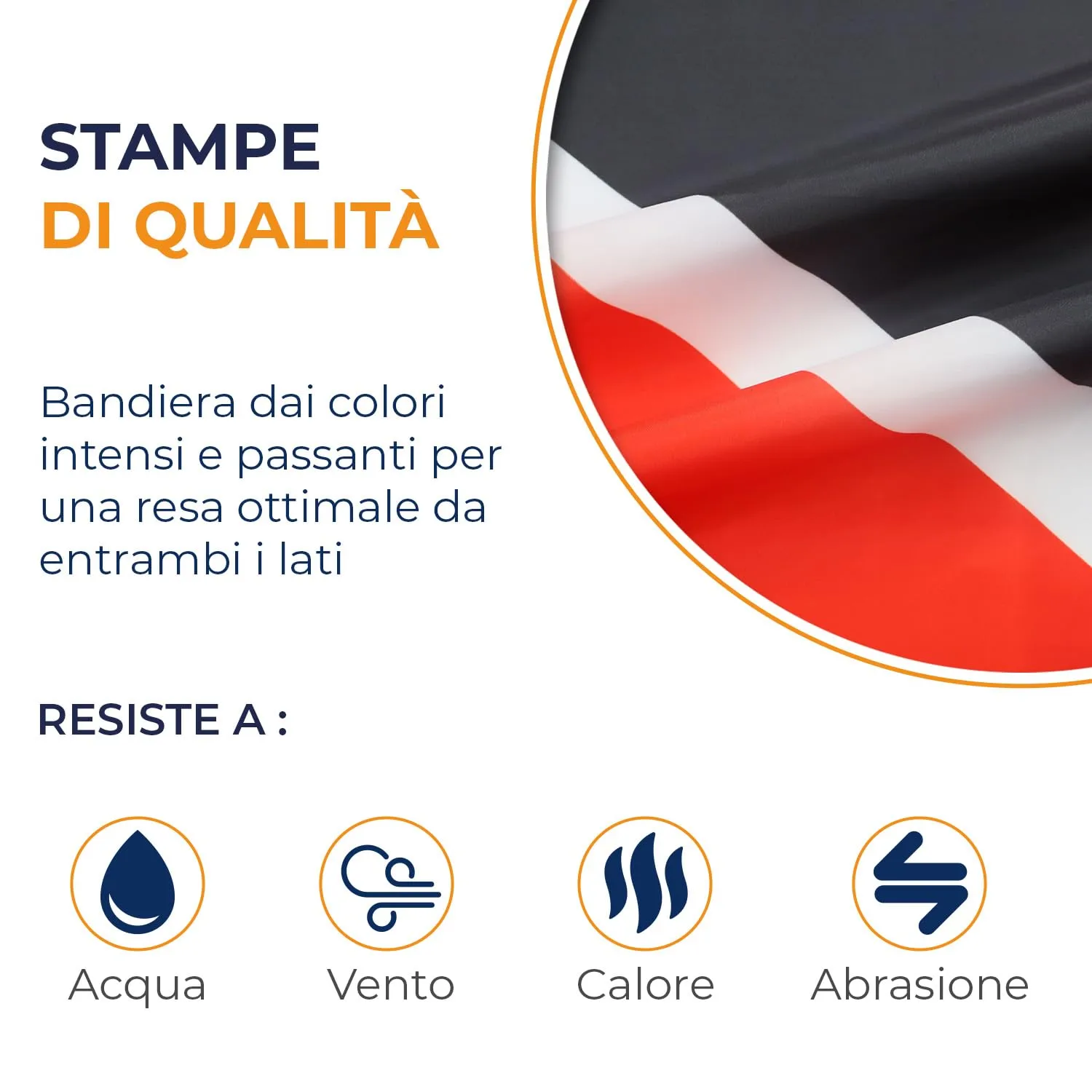 STAMPE
DI QUALITÀ

Bandiera dai colori intensi e passanti per una resa ottimale da entrambi i lati

RESISTE A :

Acqua

Vento

Calore

Abrasione